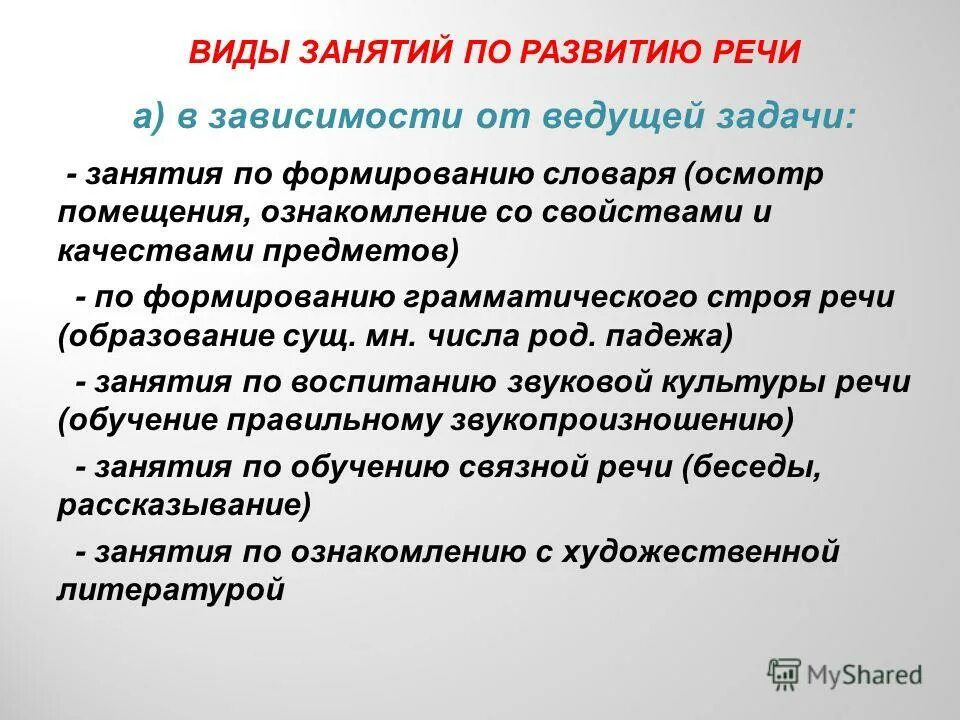 ВИДЫ ЗАНЯТИЙ ПО РАЗВИТИЮ РЕЧИ

а) в зависимости от ведущей задачи:

- занятия по формированию словаря (осмотр помещения, ознакомление со свойствами и качествами предметов)

- по формированию грамматического строя речи (образование сущ. мн. числа род. падежа)

- занятия по воспитанию звуковой культуры речи (обучение правильному звукопроизношению)

- занятия по обучению связной речи (беседы, рассказывание)

- занятия по ознакомлению с художественной литературой

MyShared